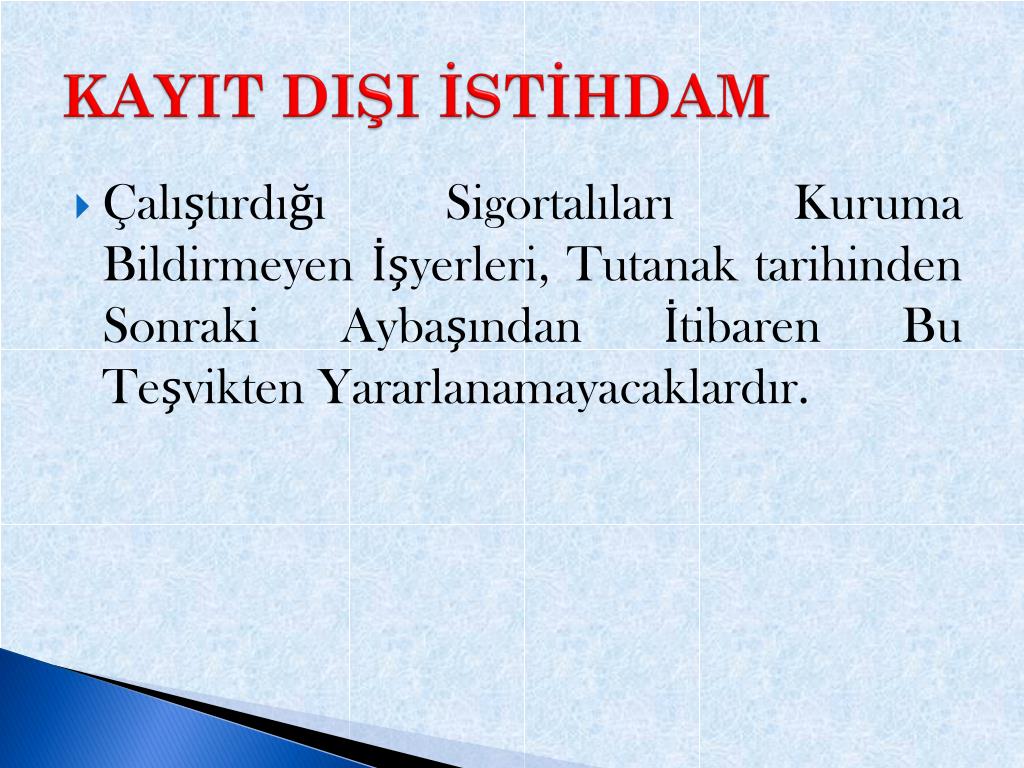 KAYIT DIŞI İSTİHDAM

Çalıştırdığı Sigortalıları Kuruma Bildirmeyen İşyerleri, Tutanak tarihinden Sonraki Aybaşından İtibaren Bu Teşvikten Yararlanamayacaklardır.